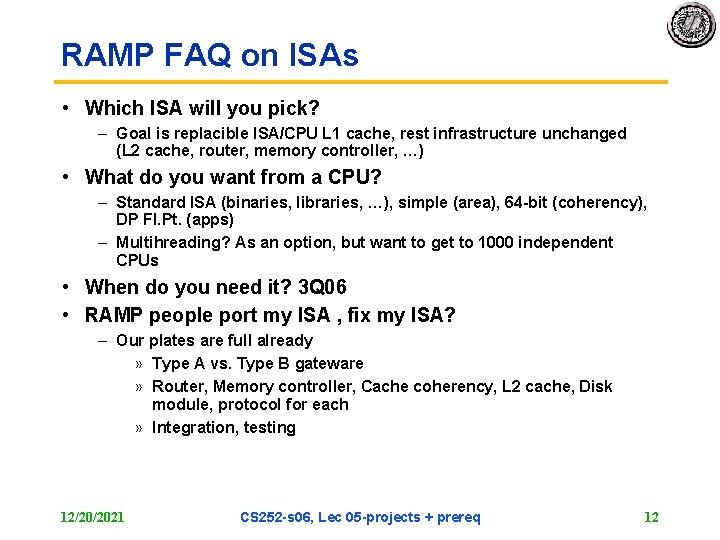 RAMP FAQ on ISAs

• Which ISA will you pick?
– Goal is replacible ISA/CPU L1 cache, rest infrastructure unchanged (L2 cache, router, memory controller, …)

• What do you want from a CPU?
– Standard ISA (binaries, libraries, …), simple (area), 64-bit (coherency), DP Fl.Pt. (apps)
– Multihreading? As an option, but want to get to 1000 independent CPUs

• When do you need it? 3Q06

• RAMP people port my ISA , fix my ISA?
– Our plates are full already
» Type A vs. Type B gateware
» Router, Memory controller, Cache coherency, L2 cache, Disk module, protocol for each
» Integration, testing

12/20/2021 CS252-s06, Lec 05-projects + prereq 12